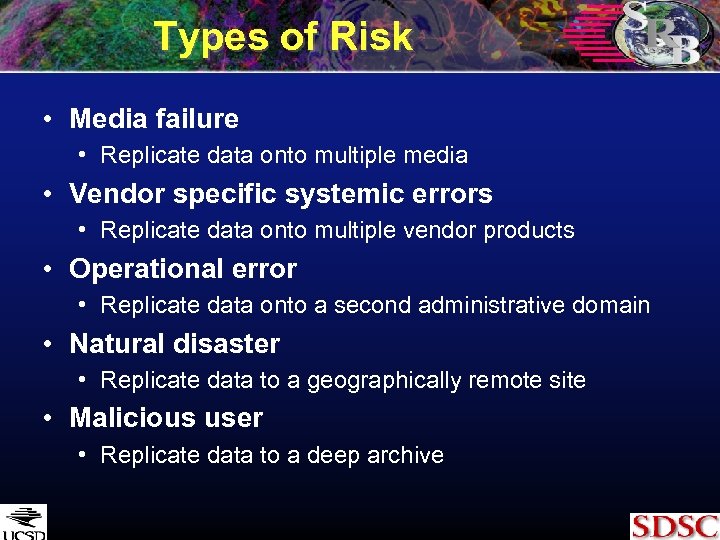 Types of Risk

SRB

• Media failure
  • Replicate data onto multiple media
• Vendor specific systemic errors
  • Replicate data onto multiple vendor products
• Operational error
  • Replicate data onto a second administrative domain
• Natural disaster
  • Replicate data to a geographically remote site
• Malicious user
  • Replicate data to a deep archive

UCSD

SDSC